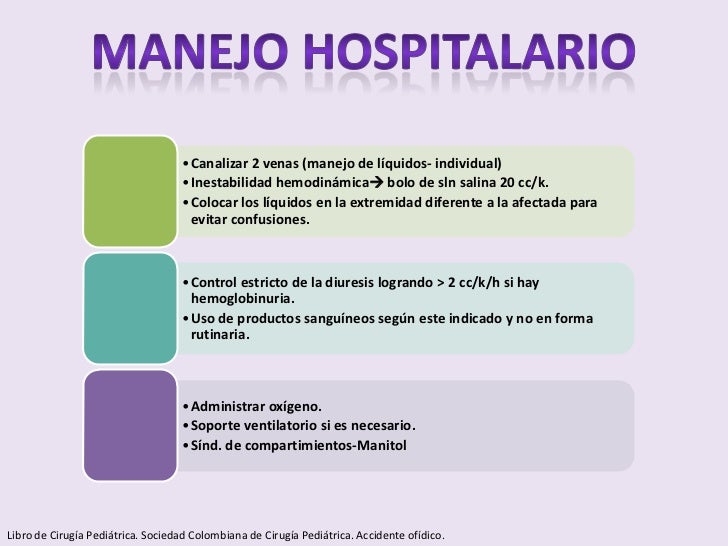 MANEJO HOSPITALARIO

• Canalizar 2 venas (manejo de líquidos- individual)
• Inestabilidad hemodinámica→ bolo de sln salina 20 cc/k.
• Colocar los líquidos en la extremidad diferente a la afectada para evitar confusiones.

• Control estricto de la diuresis logrando > 2 cc/k/h si hay hemoglobinuria.
• Uso de productos sanguíneos según este indicado y no en forma rutinaria.

• Administrar oxígeno.
• Soporte ventilatorio si es necesario.
• Sínd. de compartimientos-Manitol

Libro de Cirugía Pediátrica. Sociedad Colombiana de Cirugía Pediátrica. Accidente ofídico.